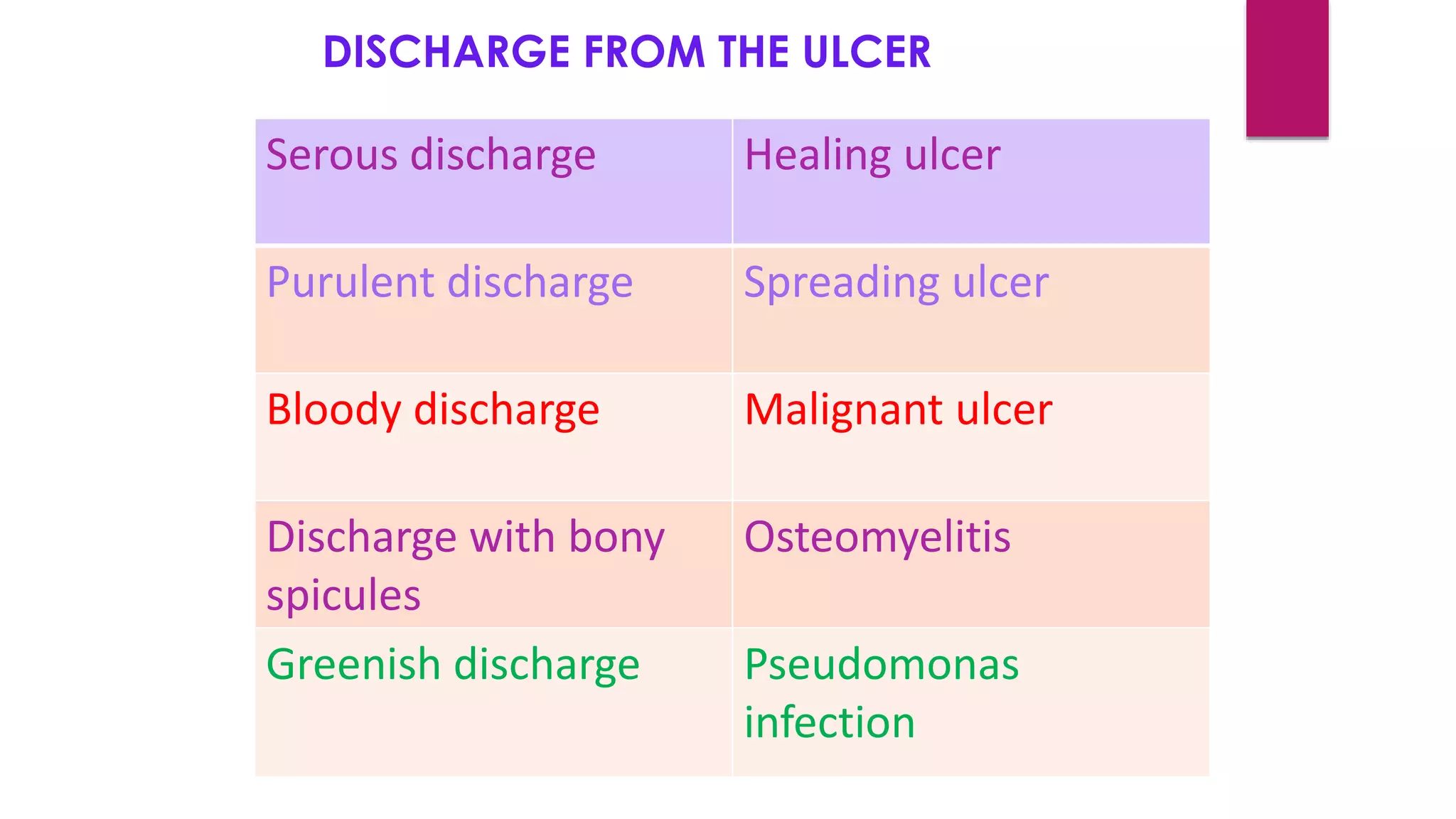 DISCHARGE FROM THE ULCER

| Serous discharge | Healing ulcer |
|---|---|
| Purulent discharge | Spreading ulcer |
| Bloody discharge | Malignant ulcer |
| Discharge with bony spicules | Osteomyelitis |
| Greenish discharge | Pseudomonas infection |